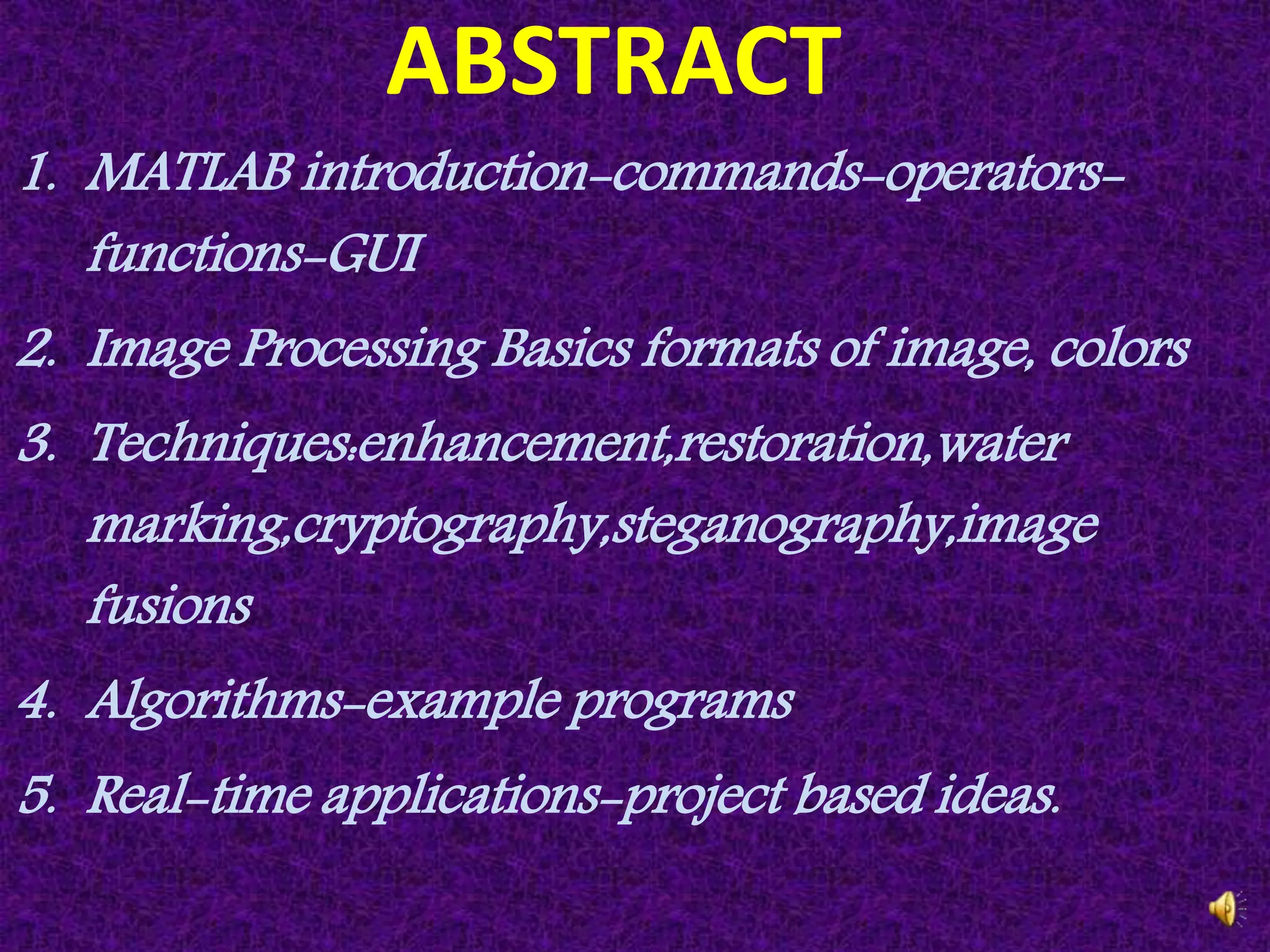 ABSTRACT

1. MATLAB introduction-commands-operators-functions-GUI
2. Image Processing Basics formats of image, colors
3. Techniques:enhancement,restoration,water marking,cryptography,steganography,image fusions
4. Algorithms-example programs
5. Real-time applications-project based ideas.